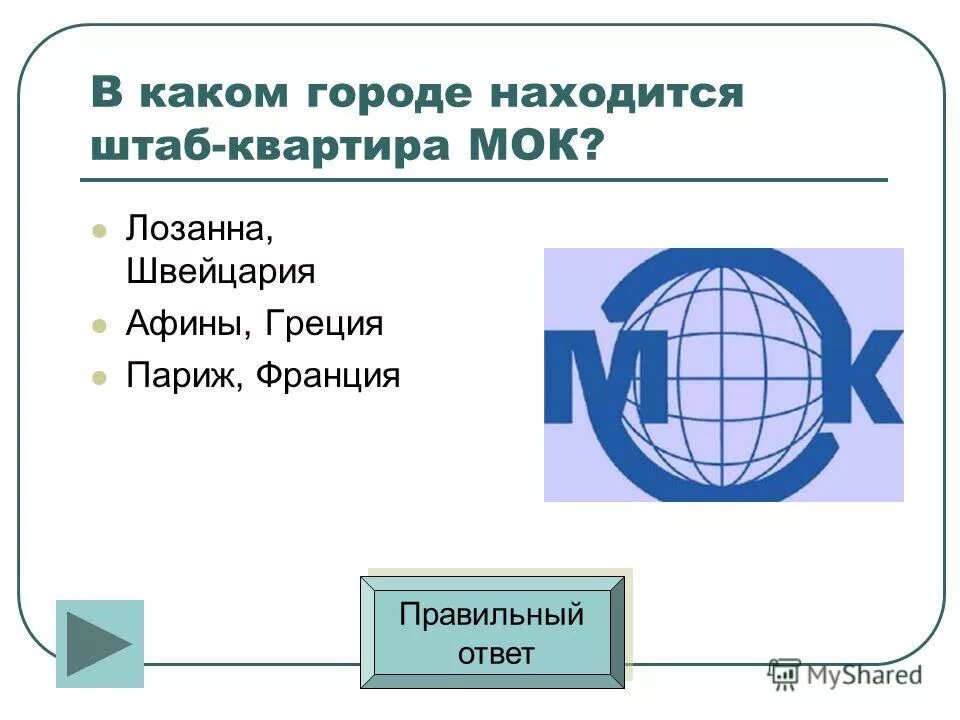 В каком городе находится штаб-квартира МОК?

Лозанна, Швейцария

Афины, Греция

Париж, Франция

МОК

Правильный ответ

MyShared